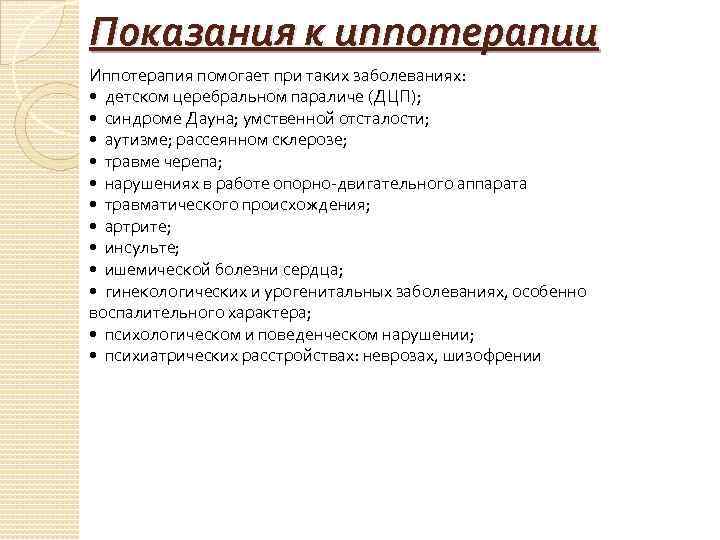 Показания к иппотерапии

Иппотерапия помогает при таких заболеваниях:
• детском церебральном параличе (ДЦП);
• синдроме Дауна; умственной отсталости;
• аутизме; рассеянном склерозе;
• травме черепа;
• нарушениях в работе опорно-двигательного аппарата
• травматического происхождения;
• артрите;
• инсульте;
• ишемической болезни сердца;
• гинекологических и урогенитальных заболеваниях, особенно воспалительного характера;
• психологическом и поведенческом нарушении;
• психиатрических расстройствах: неврозах, шизофрении